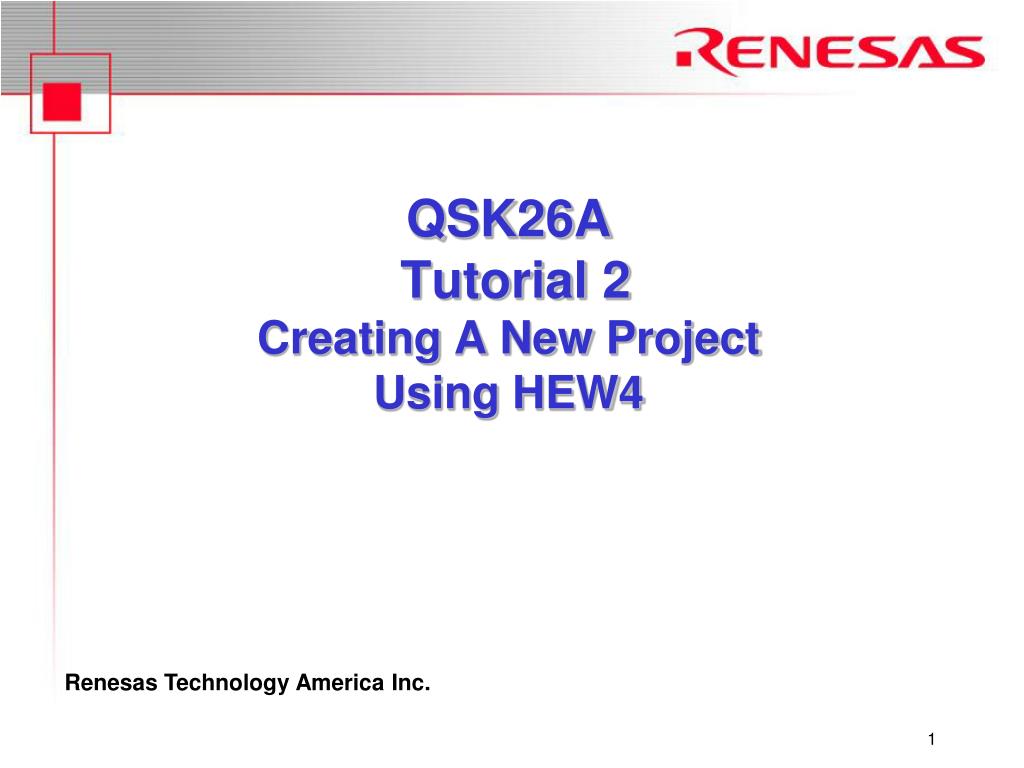 RENESAS

QSK26A
Tutorial 2
Creating A New Project
Using HEW4

Renesas Technology America Inc.

1